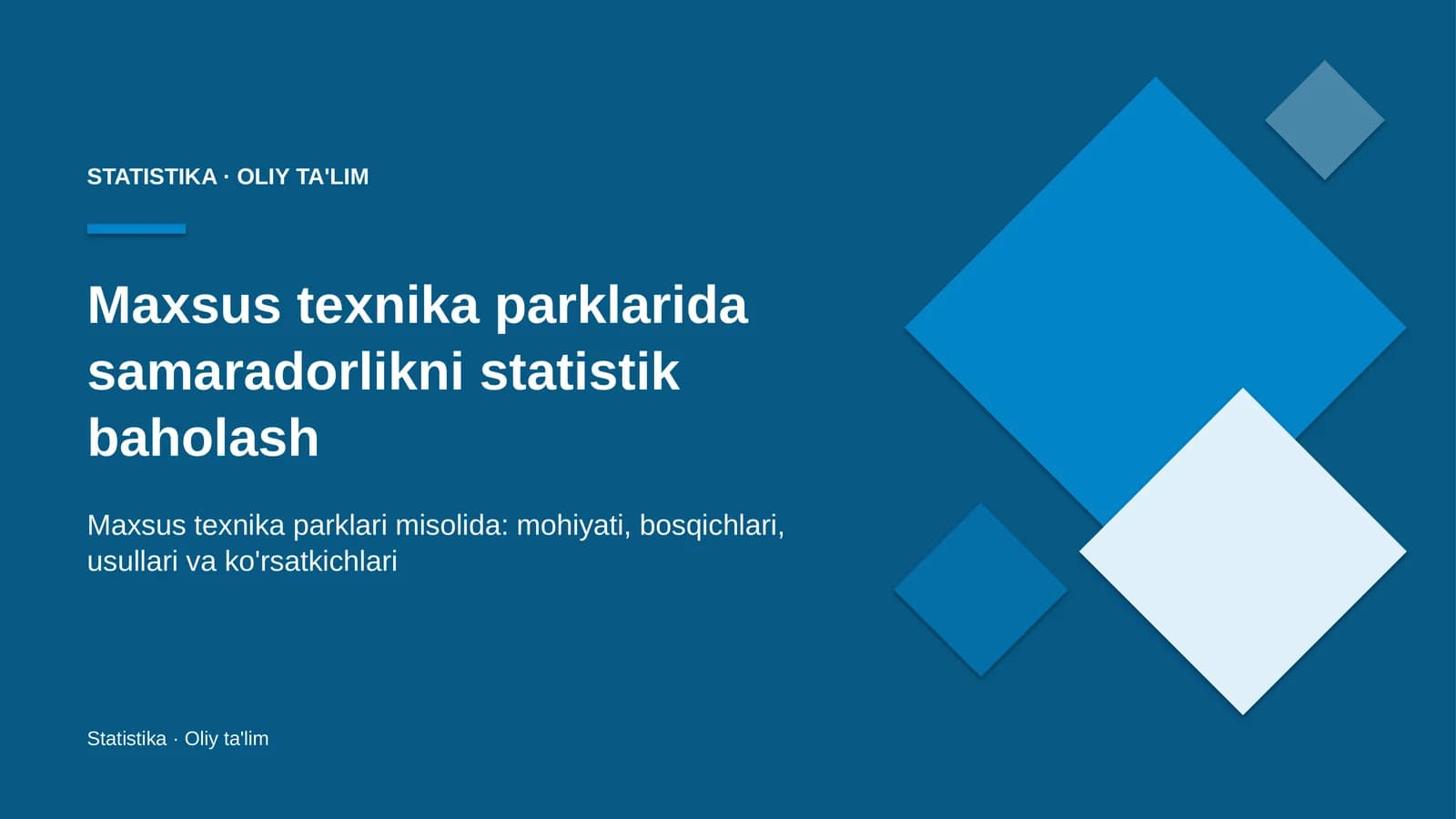 STATISTIKA · OLIY TA'LIM

Maxsus texnika parklarida samaradorlikni statistik baholash

Maxsus texnika parklari misolida: mohiyati, bosqichlari, usullari va ko'rsatkichlari

Statistika · Oliy ta'lim